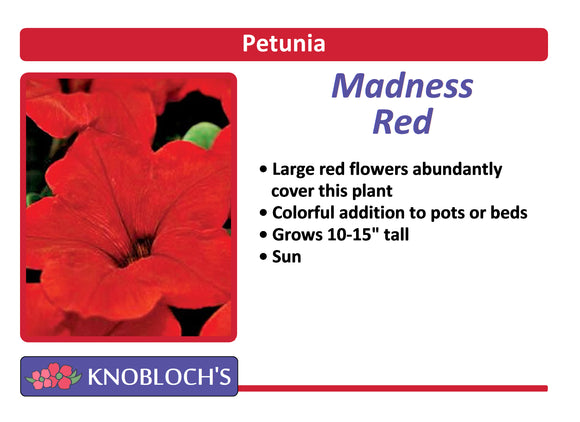 Petunia

Madness Red

• Large red flowers abundantly cover this plant
• Colorful addition to pots or beds
• Grows 10-15" tall
• Sun

KNOBLOCH'S